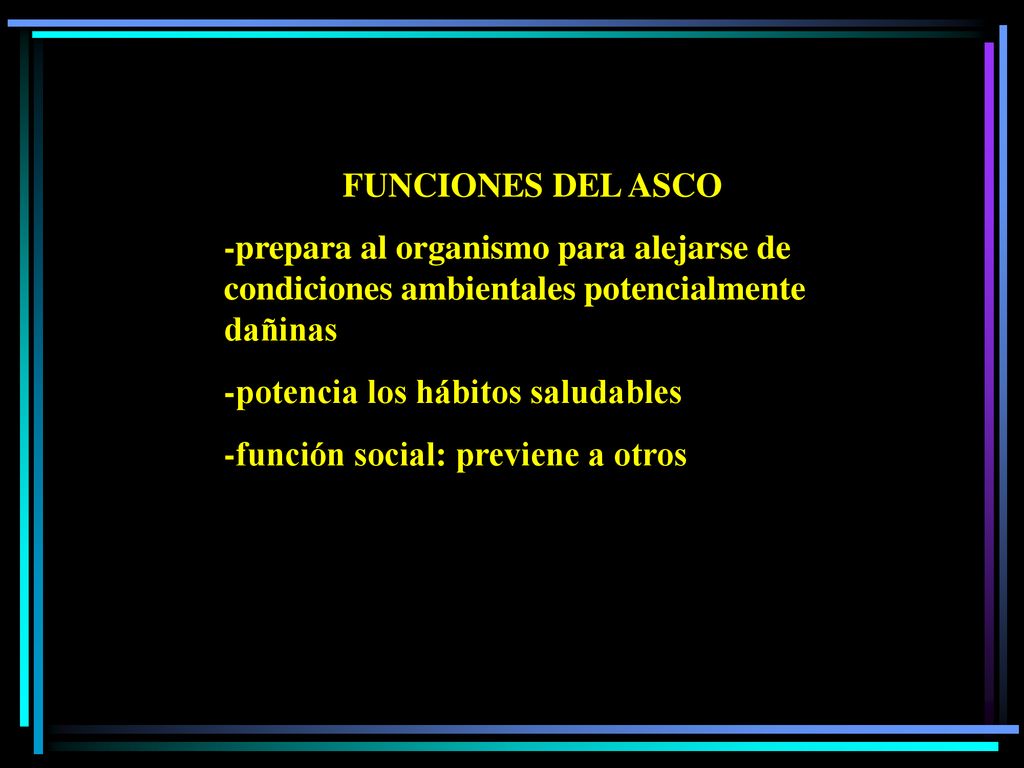 FUNCIONES DEL ASCO

-prepara al organismo para alejarse de condiciones ambientales potencialmente dañinas

-potencia los hábitos saludables

-función social: previene a otros